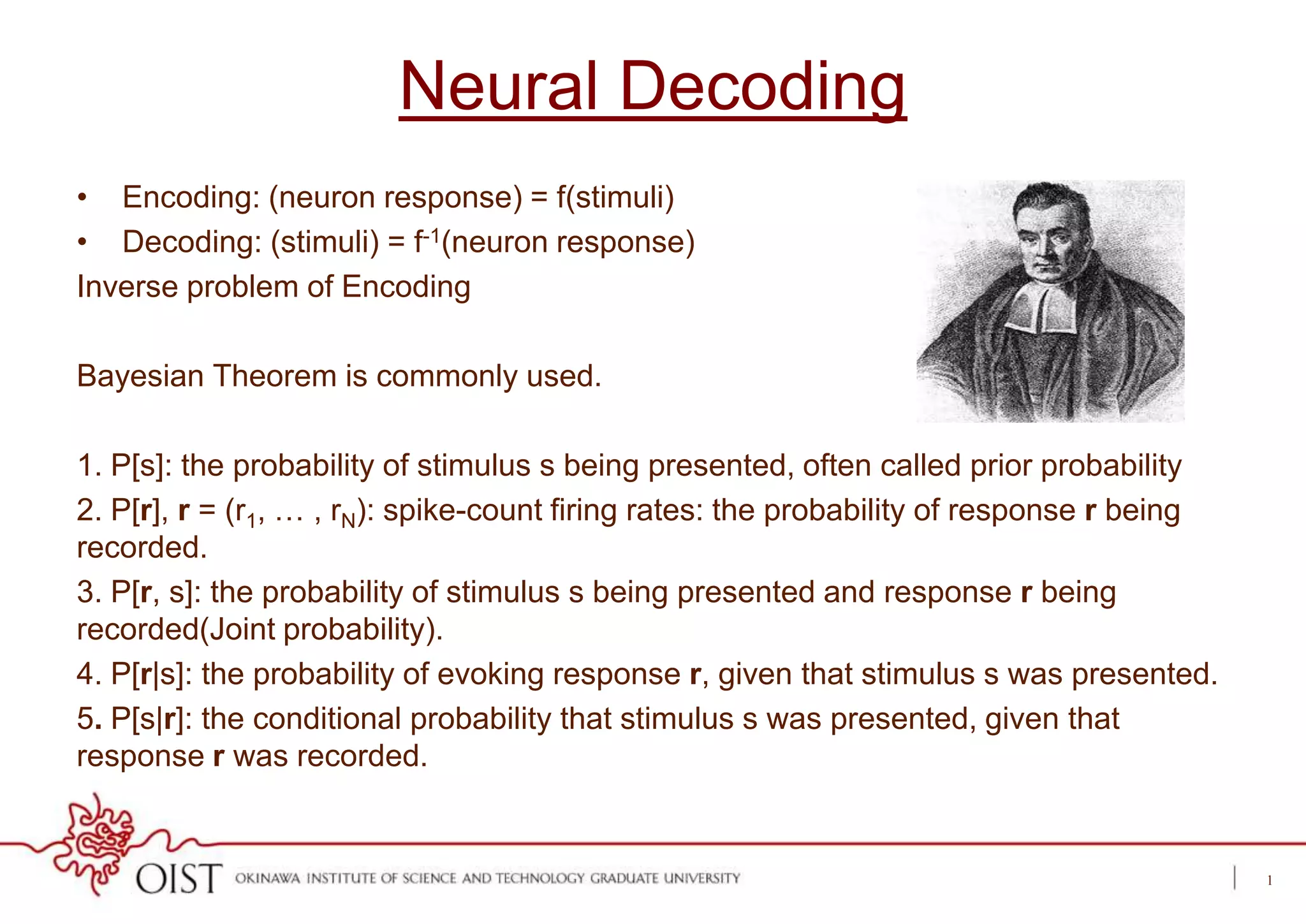 Neural Decoding

• Encoding: (neuron response) = f(stimuli)
• Decoding: (stimuli) = $f^{-1}$(neuron response)
Inverse problem of Encoding

Bayesian Theorem is commonly used.

1. P[s]: the probability of stimulus s being presented, often called prior probability
2. P[**r**], **r** = ($r_1$, … , $r_N$): spike-count firing rates: the probability of response **r** being recorded.
3. P[**r**, s]: the probability of stimulus s being presented and response **r** being recorded(Joint probability).
4. P[**r**|s]: the probability of evoking response **r**, given that stimulus s was presented.
5. P[s|**r**]: the conditional probability that stimulus s was presented, given that response **r** was recorded.

OIST OKINAWA INSTITUTE OF SCIENCE AND TECHNOLOGY GRADUATE UNIVERSITY

1